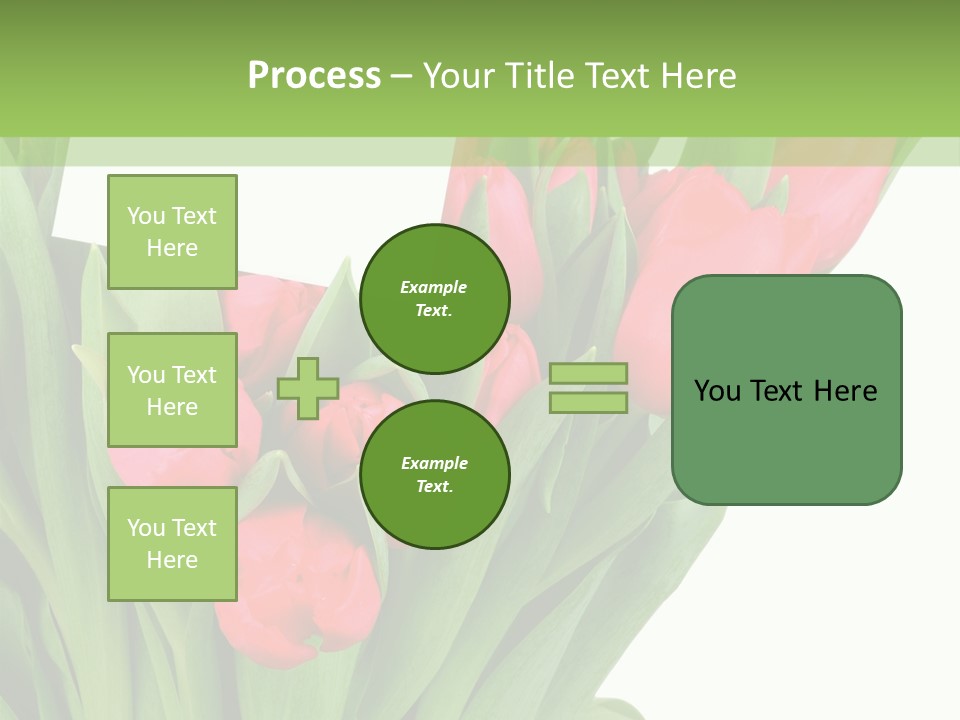 Process – Your Title Text Here

You Text Here

You Text Here

You Text Here

Example Text.

Example Text.

You Text Here